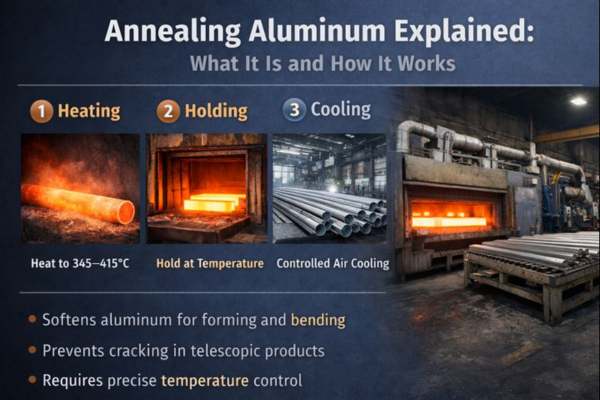 Annealing Aluminum Explained:
What It Is and How It Works

1 Heating

2 Holding

3 Cooling

Heat to 345–415°C

Hold at Temperature

Controlled Air Cooling

• Softens aluminum for forming and bending
• Prevents cracking in telescopic products
• Requires precise temperature control